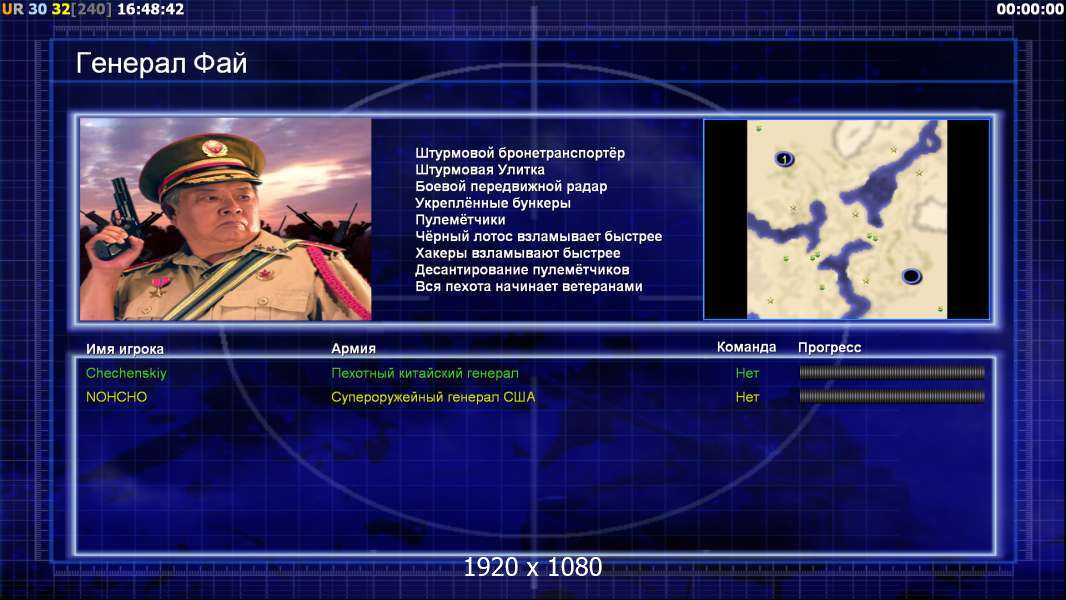 UR 30 32[240] 16:48:42

00:00:00

Генерал Фай

Штурмовой бронетранспортёр
Штурмовая Улитка
Боевой передвижной радар
Укреплённые бункеры
Пулемётчики
Чёрный лотос взламывает быстрее
Хакеры взламывают быстрее
Десантирование пулемётчиков
Вся пехота начинает ветеранами

1

| Имя игрока | Армия | Команда | Прогресс |
|---|---|---|---|
| Chechenskiy | Пехотный китайский генерал | Нет | |
| NOHCHO | Супероружейный генерал США | Нет | |

1920 x 1080